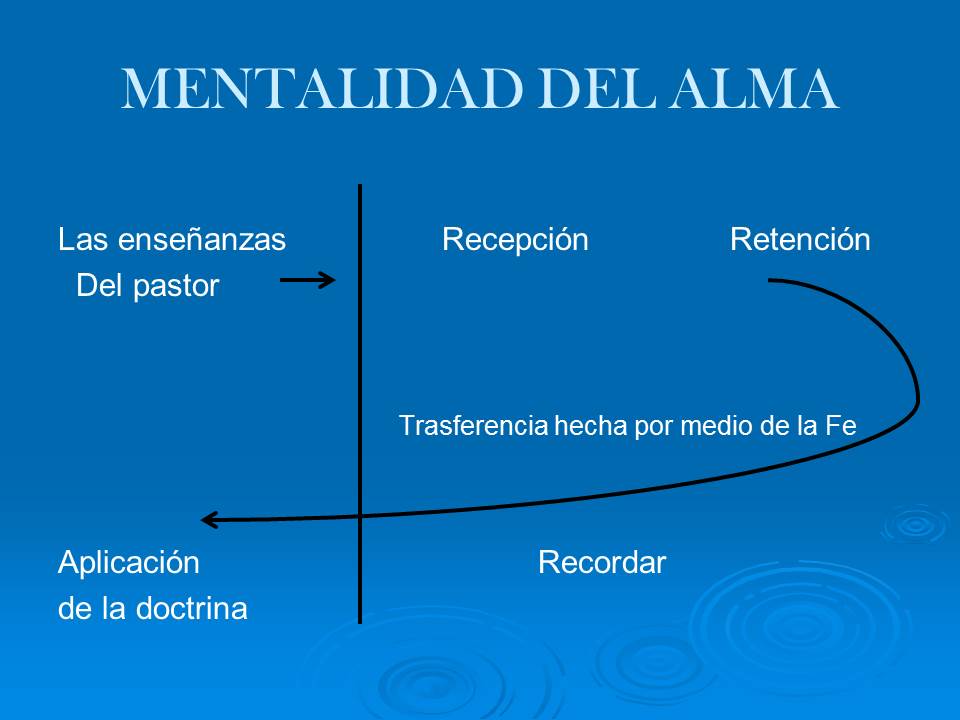 MENTALIDAD DEL ALMA

Las enseñanzas
Del pastor

Recepción

Retención

Trasferencia hecha por medio de la Fe

Aplicación
de la doctrina

Recordar